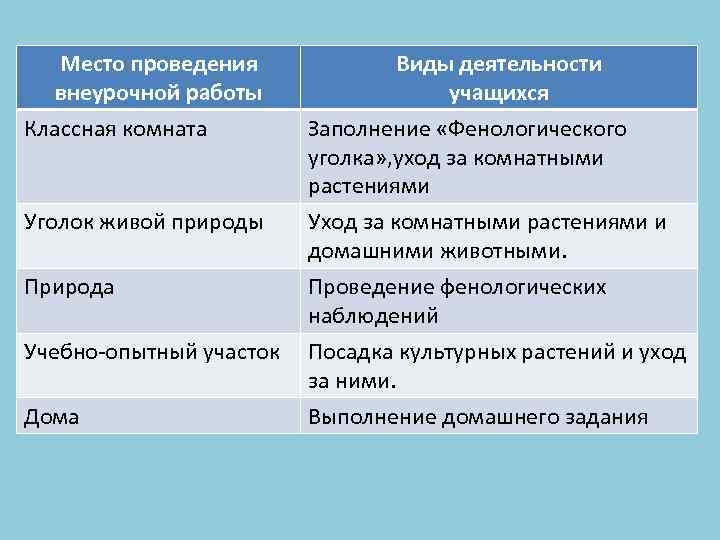 | Место проведения внеурочной работы | Виды деятельности учащихся |
|---|---|
| Классная комната | Заполнение «Фенологического уголка»,уход за комнатными растениями |
| Уголок живой природы | Уход за комнатными растениями и домашними животными. |
| Природа | Проведение фенологических наблюдений |
| Учебно-опытный участок | Посадка культурных растений и уход за ними. |
| Дома | Выполнение домашнего задания |